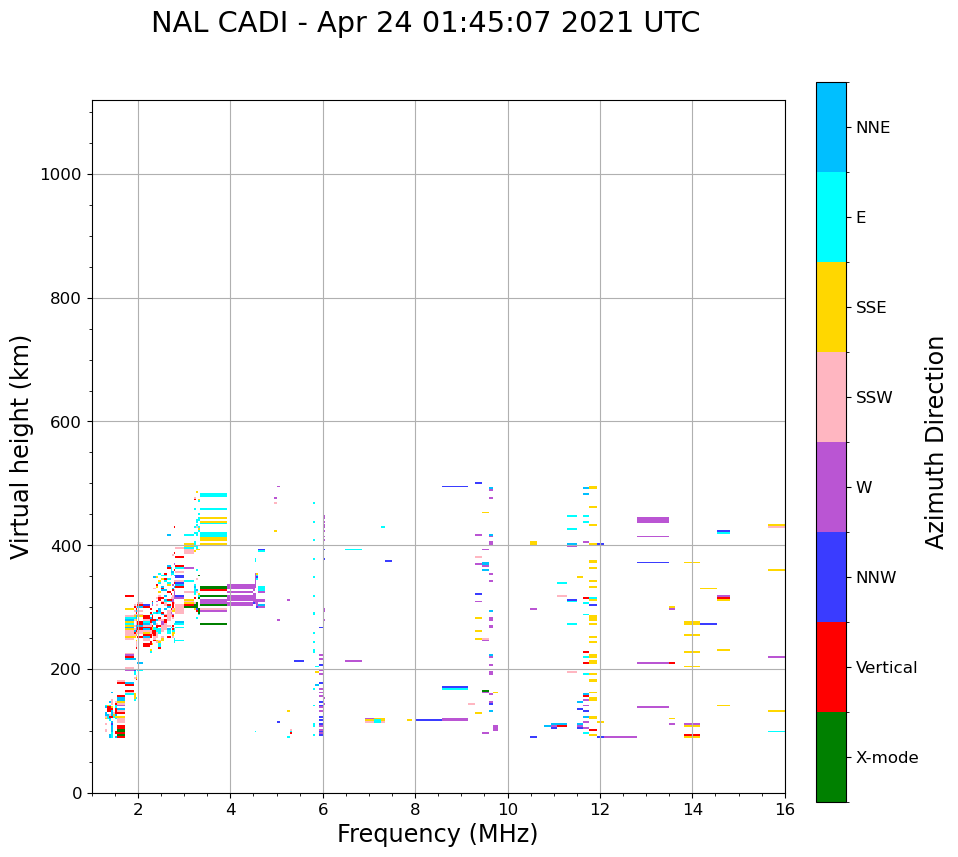 NAL CADI - Apr 24 01:45:07 2021 UTC

Virtual height (km)

1000
800
600
400
200
0

2
4
6
8
10
12
14
16

Frequency (MHz)

NNE
E
SSE
SSW
W
NNW
Vertical
X-mode

Azimuth Direction